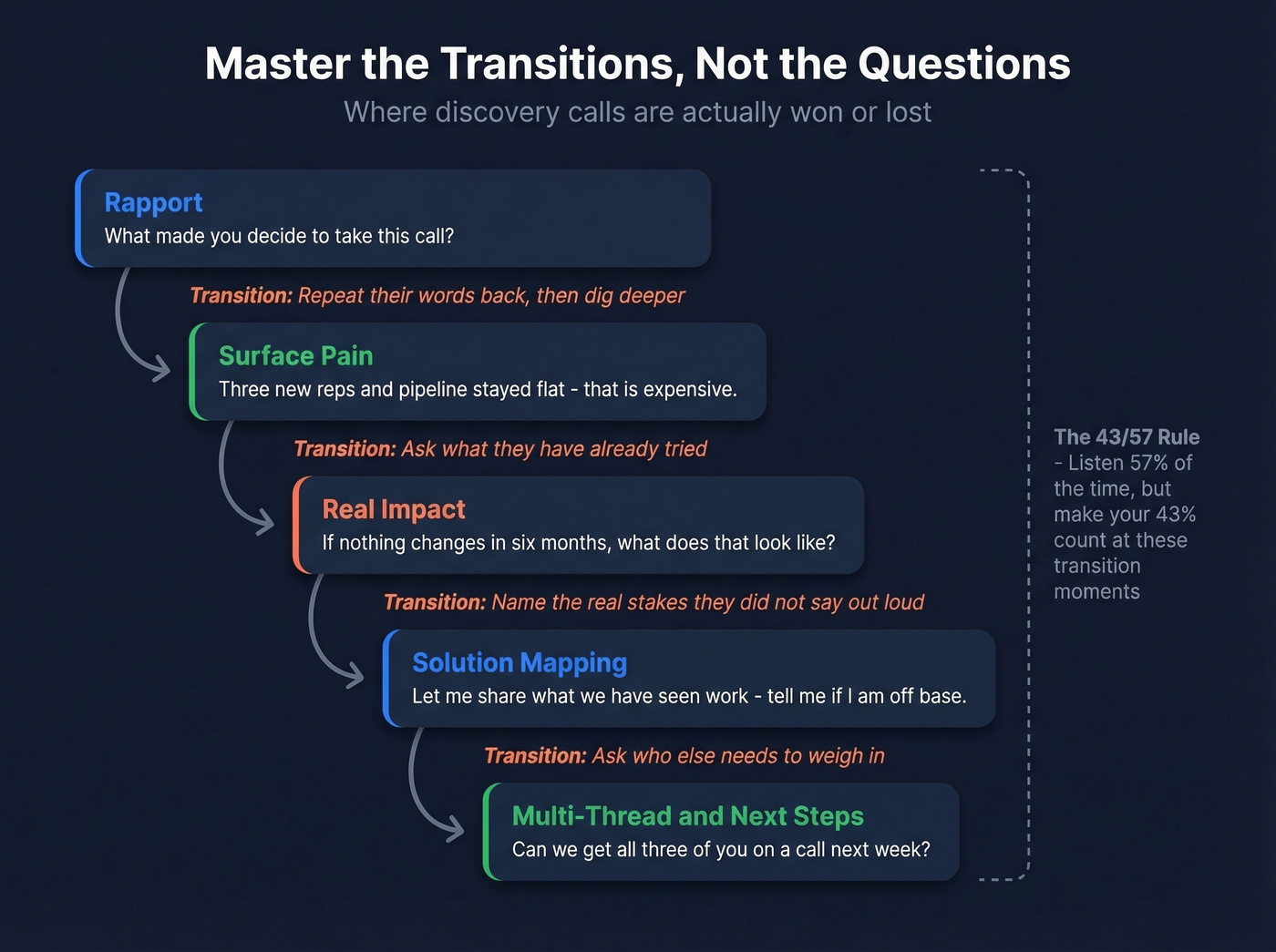 Master the Transitions, Not the Questions

Where discovery calls are actually won or lost

Rapport
What made you decide to take this call?

Transition: Repeat their words back, then dig deeper

Surface Pain
Three new reps and pipeline stayed flat - that is expensive.

Transition: Ask what they have already tried

Real Impact
If nothing changes in six months, what does that look like?

Transition: Name the real stakes they did not say out loud

Solution Mapping
Let me share what we have seen work - tell me if I am off base.

Transition: Ask who else needs to weigh in

Multi-Thread and Next Steps
Can we get all three of you on a call next week?

The 43/57 Rule - Listen 57% of the time, but make your 43% count at these transition moments